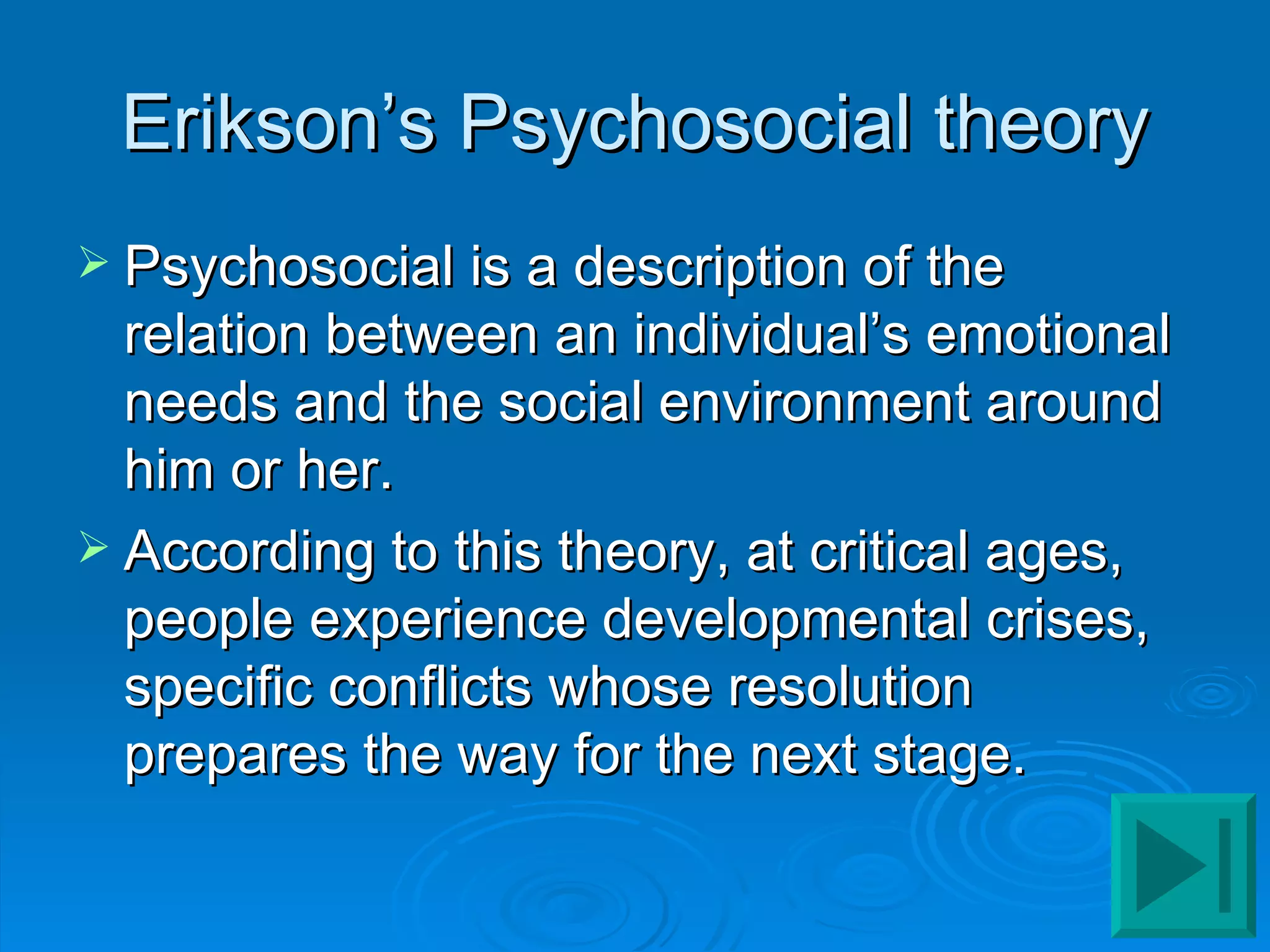 Erikson’s Psychosocial theory

➢ Psychosocial is a description of the relation between an individual’s emotional needs and the social environment around him or her.

➢ According to this theory, at critical ages, people experience developmental crises, specific conflicts whose resolution prepares the way for the next stage.